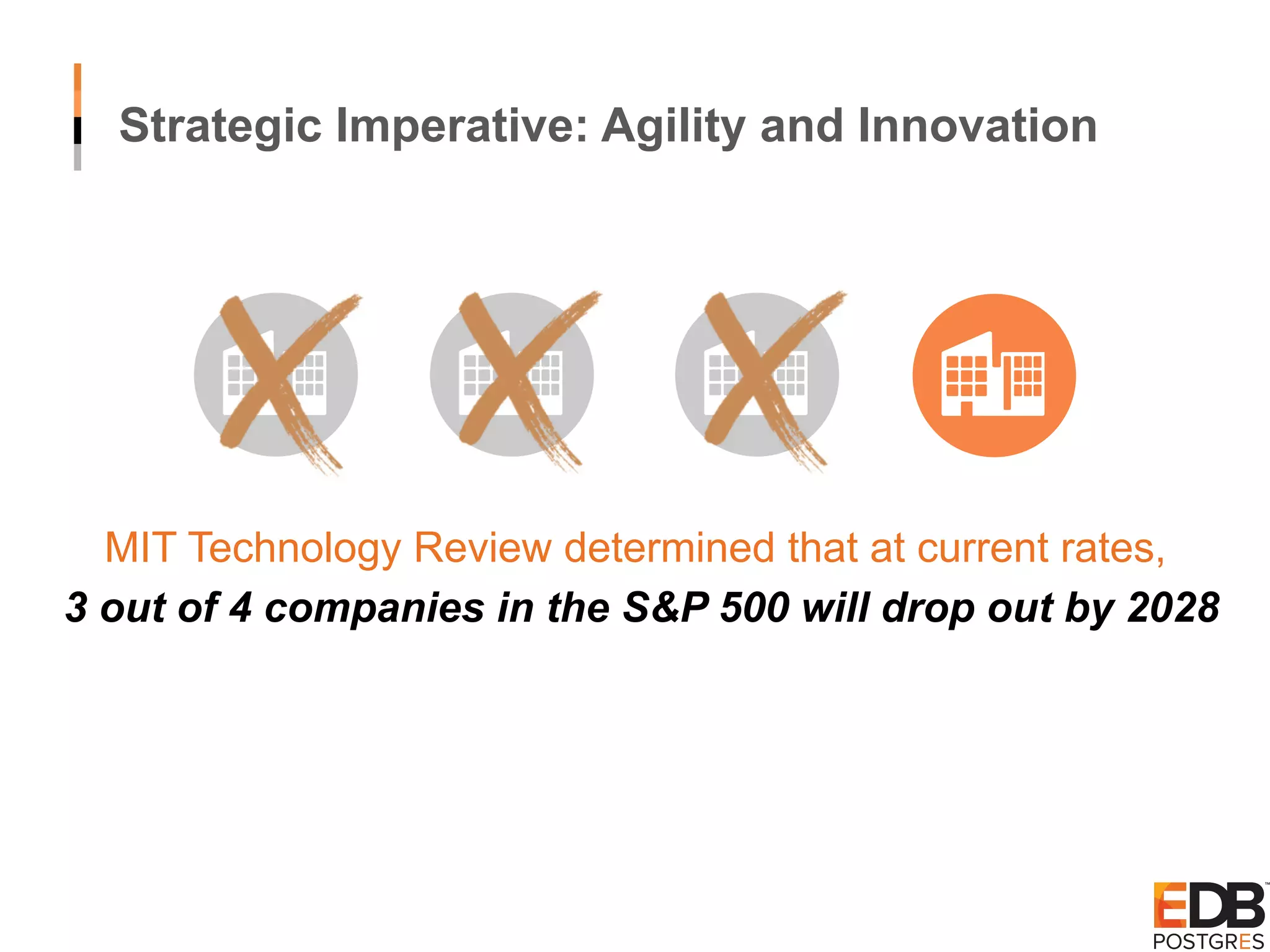 Strategic Imperative: Agility and Innovation

MIT Technology Review determined that at current rates,
3 out of 4 companies in the S&P 500 will drop out by 2028

EDB™
POSTGRES